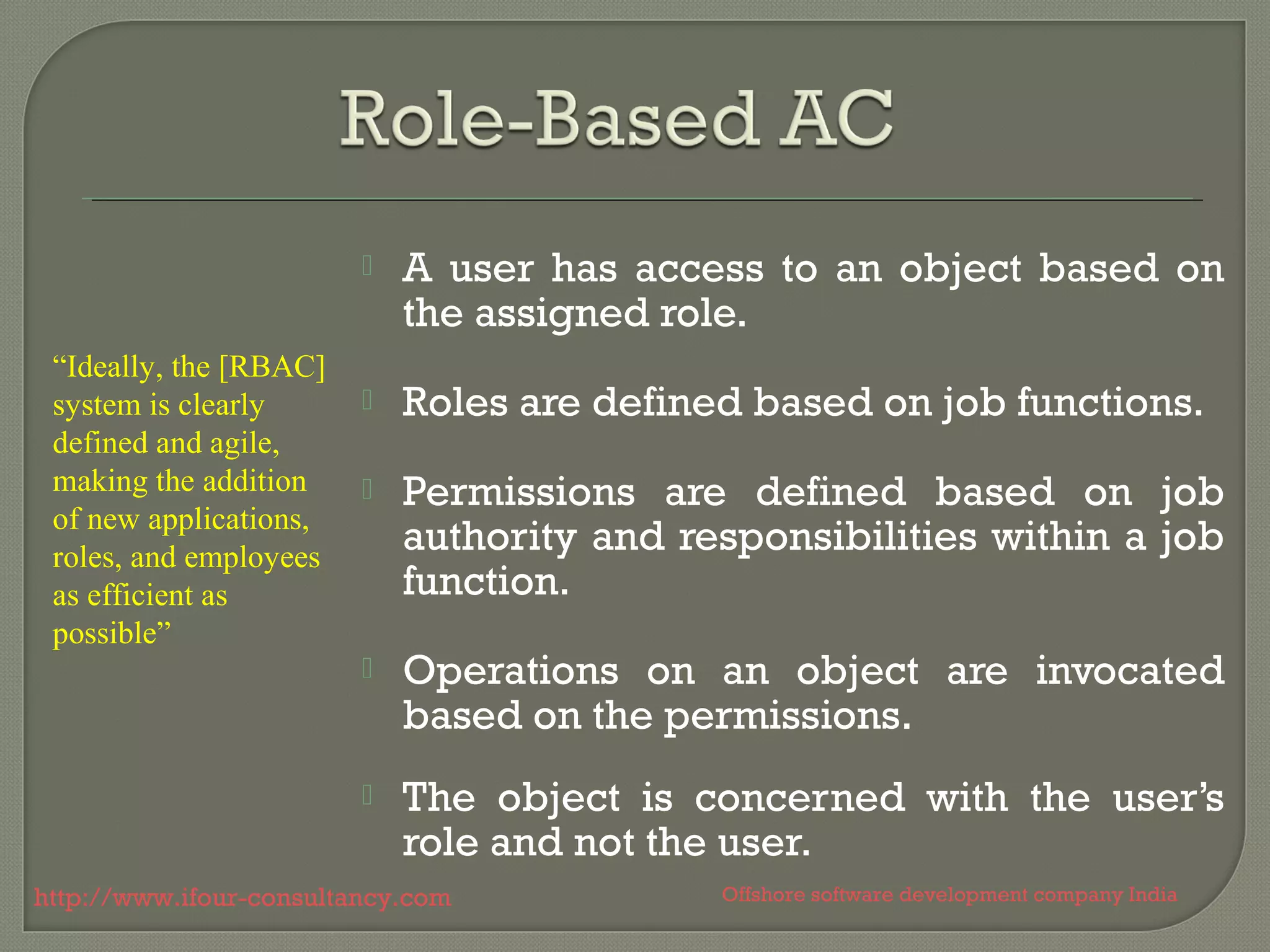 Role-Based AC

“Ideally, the [RBAC] system is clearly defined and agile, making the addition of new applications, roles, and employees as efficient as possible”

A user has access to an object based on the assigned role.

Roles are defined based on job functions.

Permissions are defined based on job authority and responsibilities within a job function.

Operations on an object are invocated based on the permissions.

The object is concerned with the user’s role and not the user.

http://www.ifour-consultancy.com

Offshore software development company India